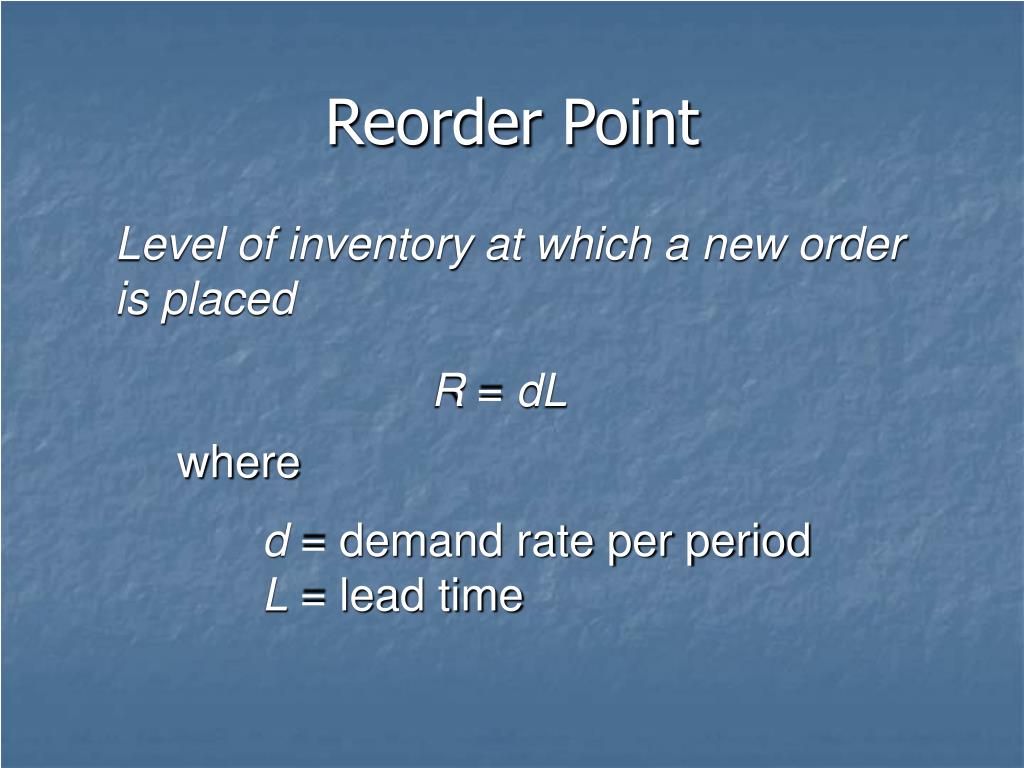 Reorder Point

Level of inventory at which a new order is placed

$R = dL$

where

$d$ = demand rate per period
$L$ = lead time